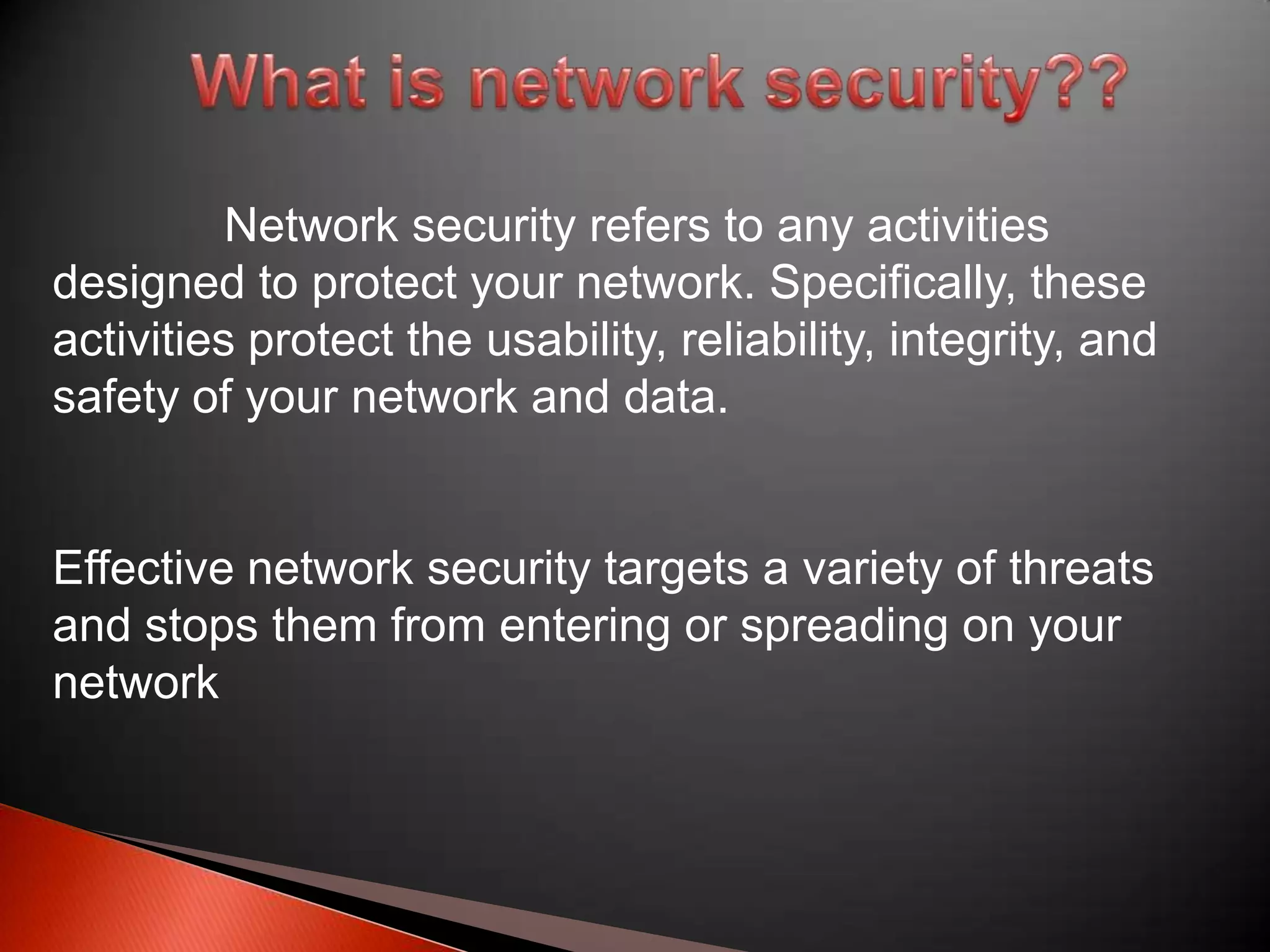 What is network security??

Network security refers to any activities designed to protect your network. Specifically, these activities protect the usability, reliability, integrity, and safety of your network and data.

Effective network security targets a variety of threats and stops them from entering or spreading on your network